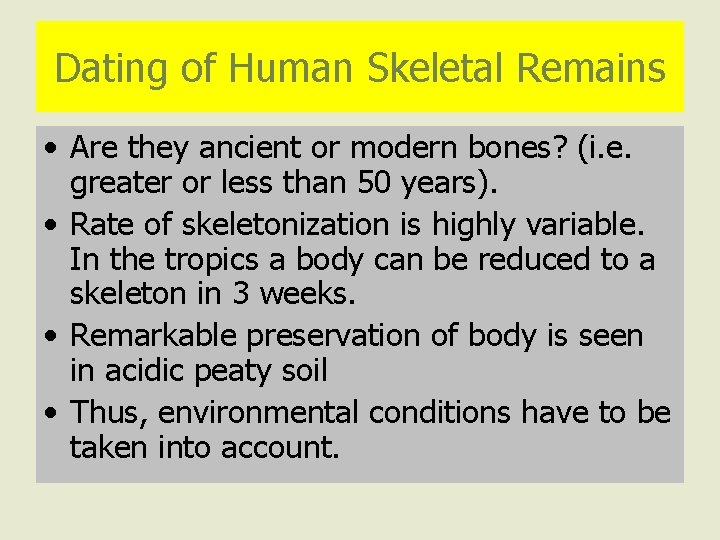 Dating of Human Skeletal Remains

• Are they ancient or modern bones? (i.e. greater or less than 50 years).
• Rate of skeletonization is highly variable. In the tropics a body can be reduced to a skeleton in 3 weeks.
• Remarkable preservation of body is seen in acidic peaty soil
• Thus, environmental conditions have to be taken into account.